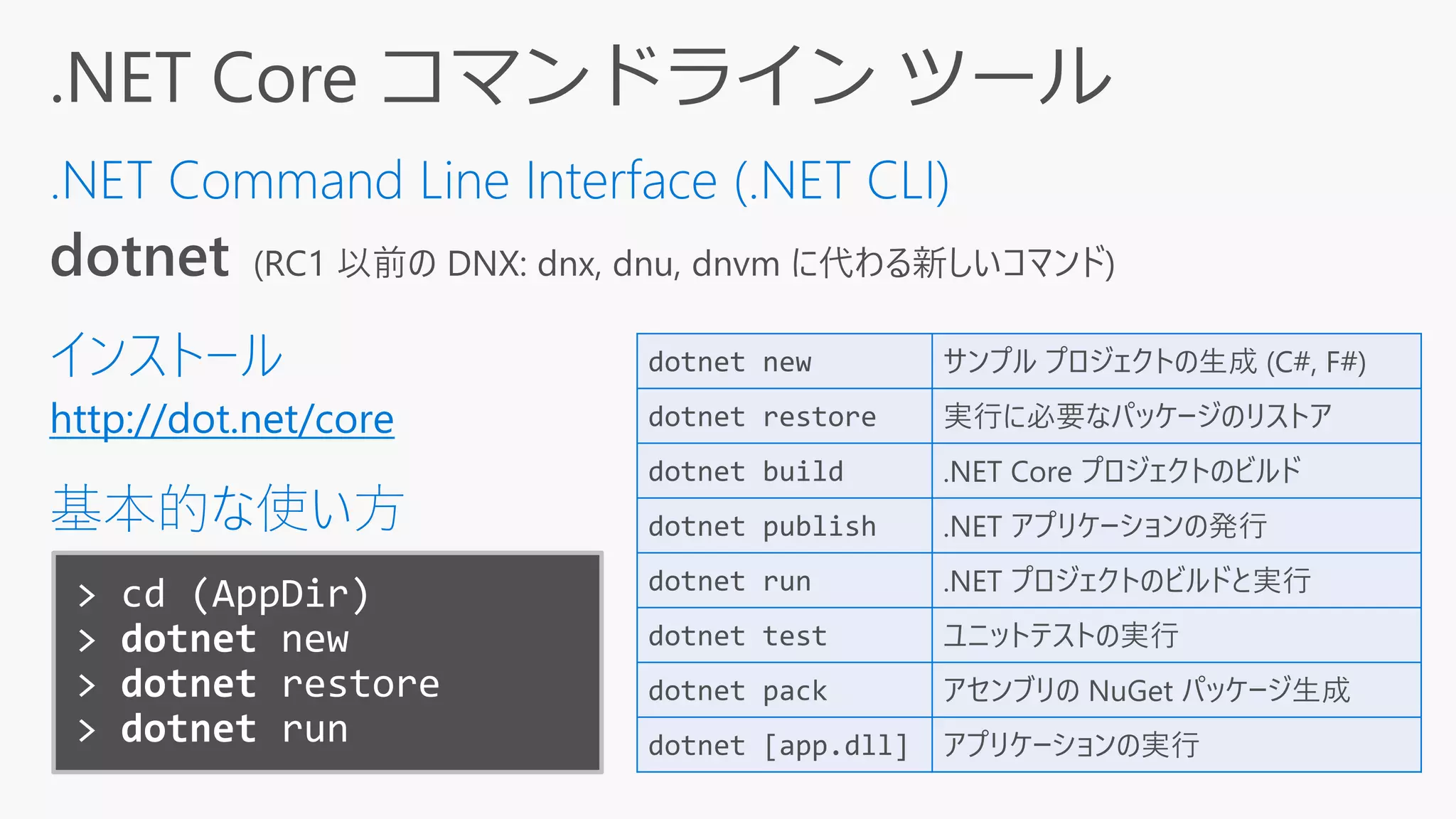 .NET Core コマンドライン ツール

.NET Command Line Interface (.NET CLI)

dotnet (RC1 以前の DNX: dnx, dnu, dnvm に代わる新しいコマンド)

インストール

http://dot.net/core

基本的な使い方

> cd (AppDir)
> dotnet new
> dotnet restore
> dotnet run

| dotnet new | サンプル プロジェクトの生成 (C#, F#) |
|---|---|
| dotnet restore | 実行に必要なパッケージのリストア |
| dotnet build | .NET Core プロジェクトのビルド |
| dotnet publish | .NET アプリケーションの発行 |
| dotnet run | .NET プロジェクトのビルドと実行 |
| dotnet test | ユニットテストの実行 |
| dotnet pack | アセンブリの NuGet パッケージ生成 |
| dotnet [app.dll] | アプリケーションの実行 |